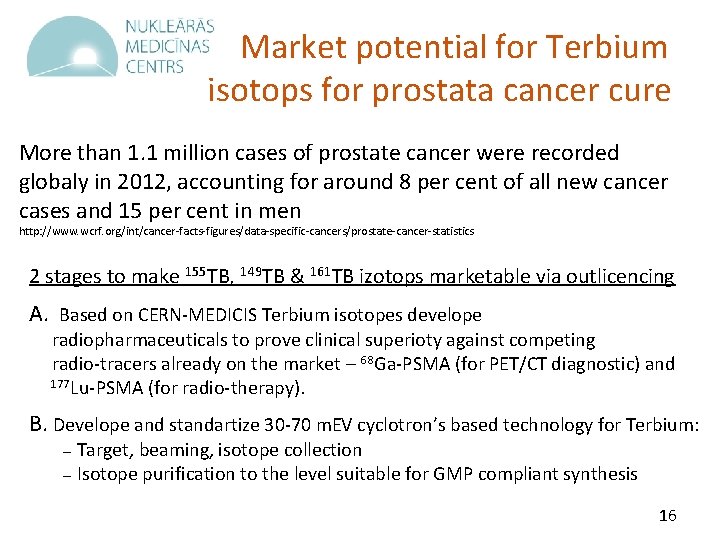 NUKLEĀRĀS MEDICĪNAS CENTRS

Market potential for Terbium isotops for prostata cancer cure

More than 1.1 million cases of prostate cancer were recorded globaly in 2012, accounting for around 8 per cent of all new cancer cases and 15 per cent in men
http://www.wcrf.org/int/cancer-facts-figures/data-specific-cancers/prostate-cancer-statistics

2 stages to make $^{155}$TB, $^{149}$TB & $^{161}$TB izotops marketable via outlicencing

A. Based on CERN-MEDICIS Terbium isotopes develope radiopharmaceuticals to prove clinical superioty against competing radio-tracers already on the market – $^{68}$Ga-PSMA (for PET/CT diagnostic) and $^{177}$Lu-PSMA (for radio-therapy).

B. Develope and standartize 30-70 mEV cyclotron's based technology for Terbium:
– Target, beaming, isotope collection
– Isotope purification to the level suitable for GMP compliant synthesis

16